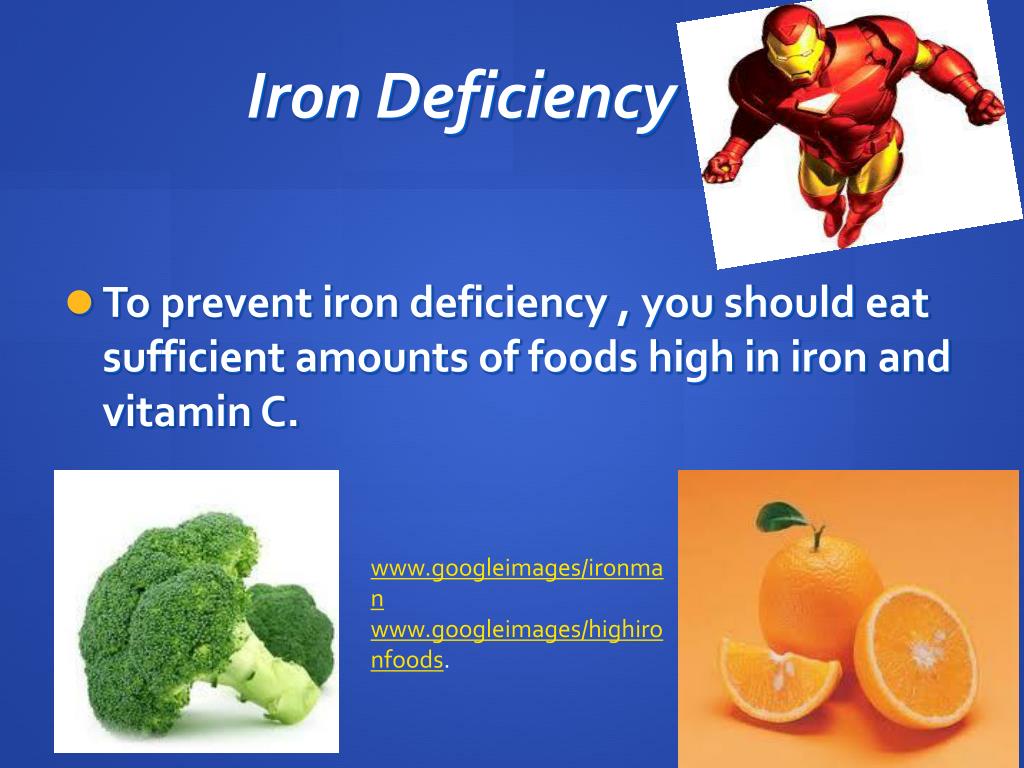 Iron Deficiency

To prevent iron deficiency , you should eat sufficient amounts of foods high in iron and vitamin C.

www.googleimages/ironman
www.googleimages/highironfoods.